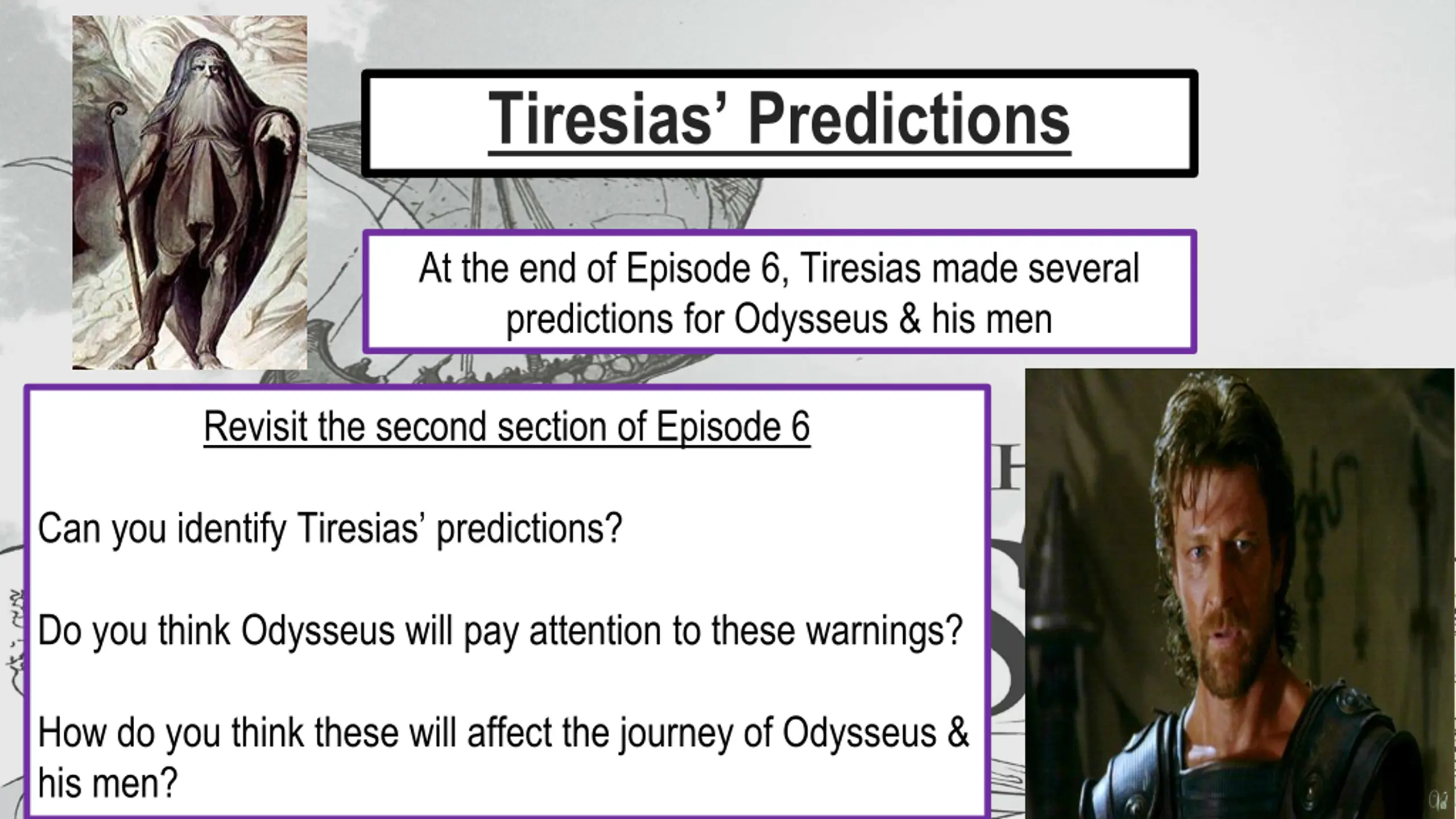 Tiresias' Predictions

At the end of Episode 6, Tiresias made several predictions for Odysseus & his men

Revisit the second section of Episode 6

Can you identify Tiresias' predictions?

Do you think Odysseus will pay attention to these warnings?

How do you think these will affect the journey of Odysseus & his men?